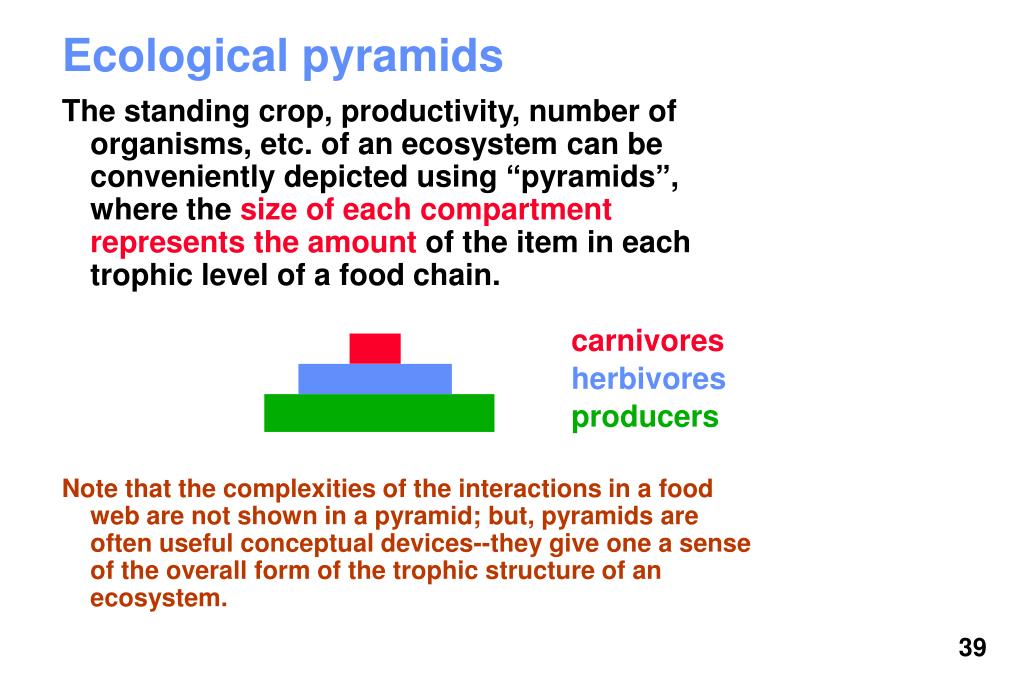 Ecological pyramids

The standing crop, productivity, number of organisms, etc. of an ecosystem can be conveniently depicted using “pyramids”, where the size of each compartment represents the amount of the item in each trophic level of a food chain.

carnivores
herbivores
producers

Note that the complexities of the interactions in a food web are not shown in a pyramid; but, pyramids are often useful conceptual devices--they give one a sense of the overall form of the trophic structure of an ecosystem.

39